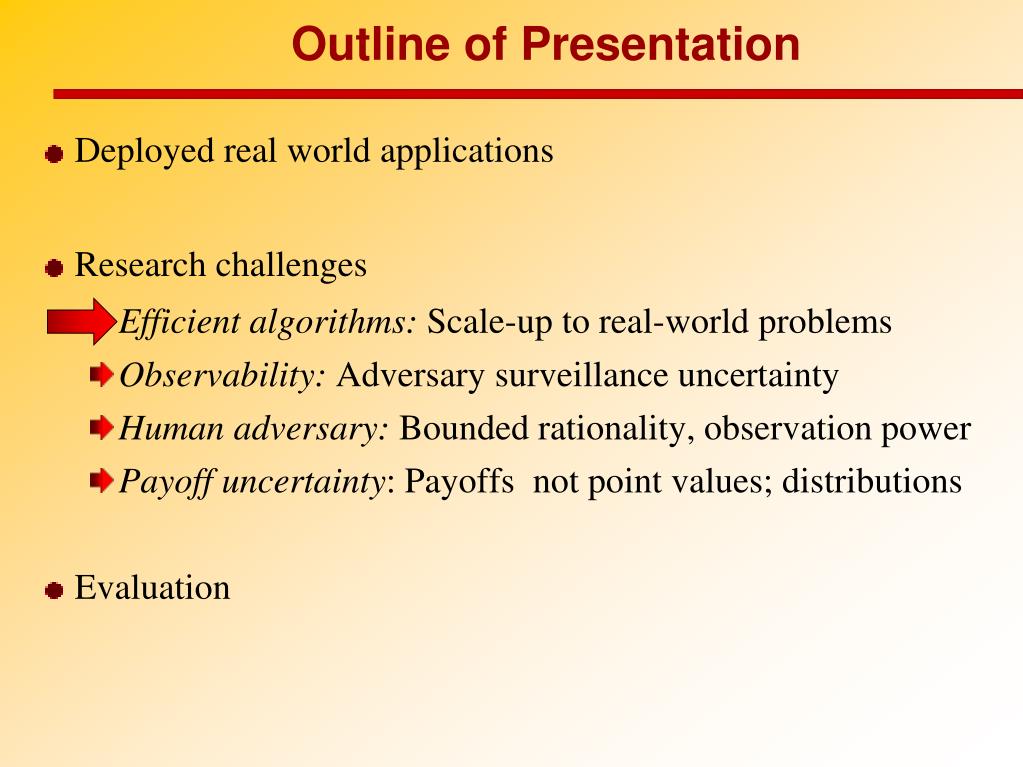 Outline of Presentation

Deployed real world applications

Research challenges

Efficient algorithms: Scale-up to real-world problems

Observability: Adversary surveillance uncertainty

Human adversary: Bounded rationality, observation power

Payoff uncertainty: Payoffs not point values; distributions

Evaluation